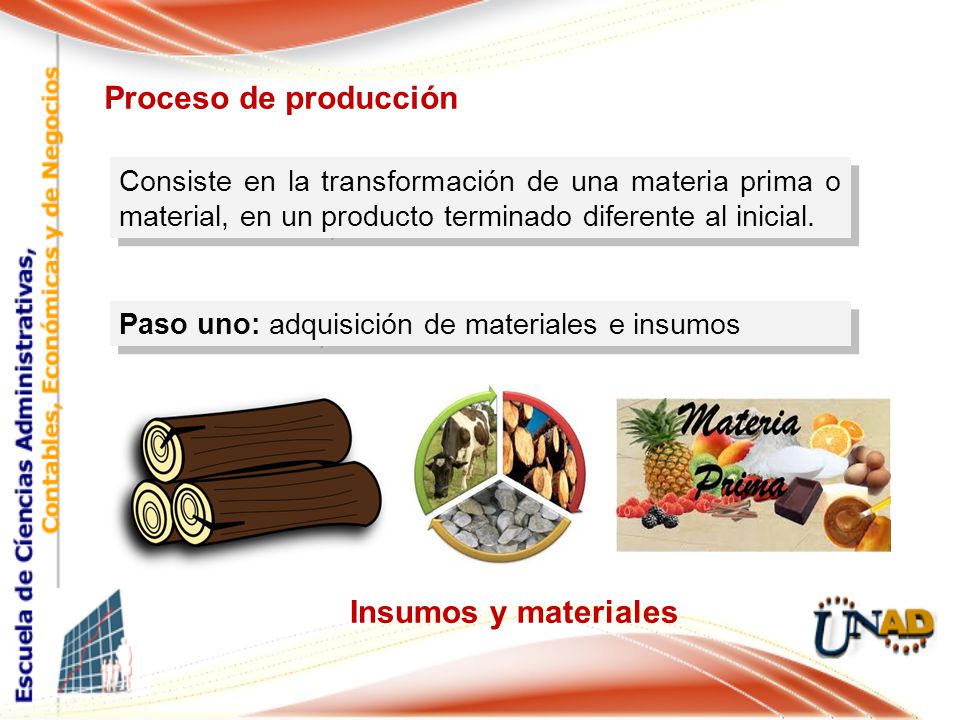 Escuela de Ciencias Administrativas, Contables, Económicas y de Negocios

Proceso de producción

Consiste en la transformación de una materia prima o material, en un producto terminado diferente al inicial.

Paso uno: adquisición de materiales e insumos

Materia Prima

Insumos y materiales

UNAD